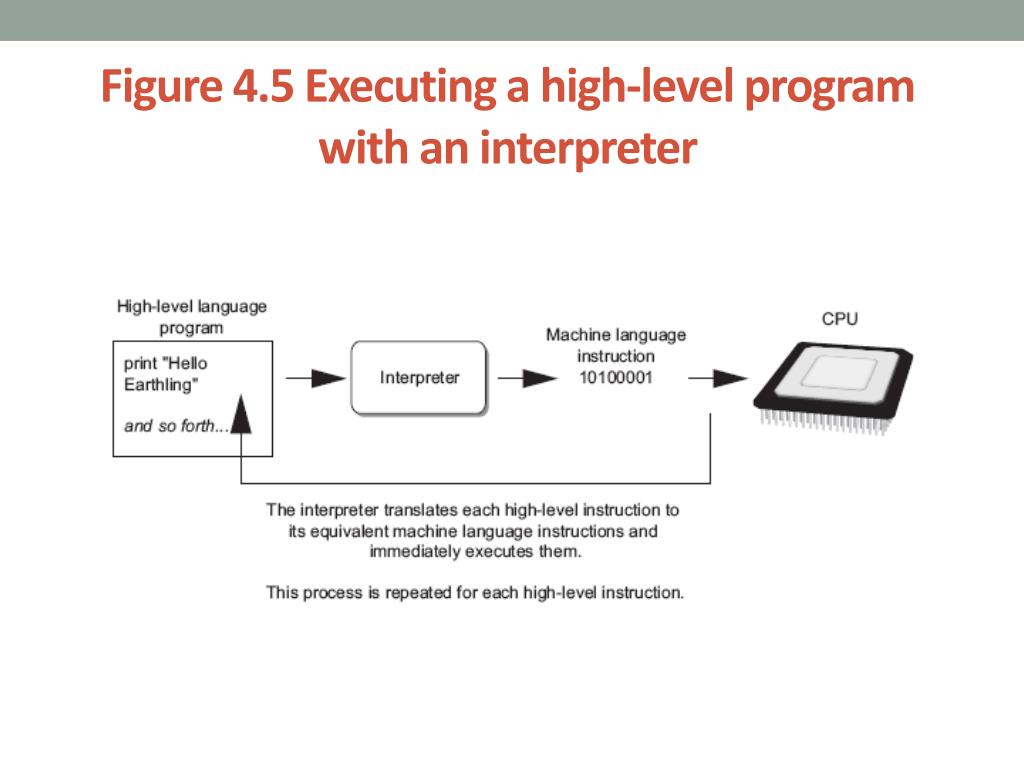 Figure 4.5 Executing a high-level program with an interpreter

High-level language program

print "Hello Earthling"

and so forth...

Interpreter

Machine language instruction 10100001

CPU

The interpreter translates each high-level instruction to its equivalent machine language instructions and immediately executes them.

This process is repeated for each high-level instruction.